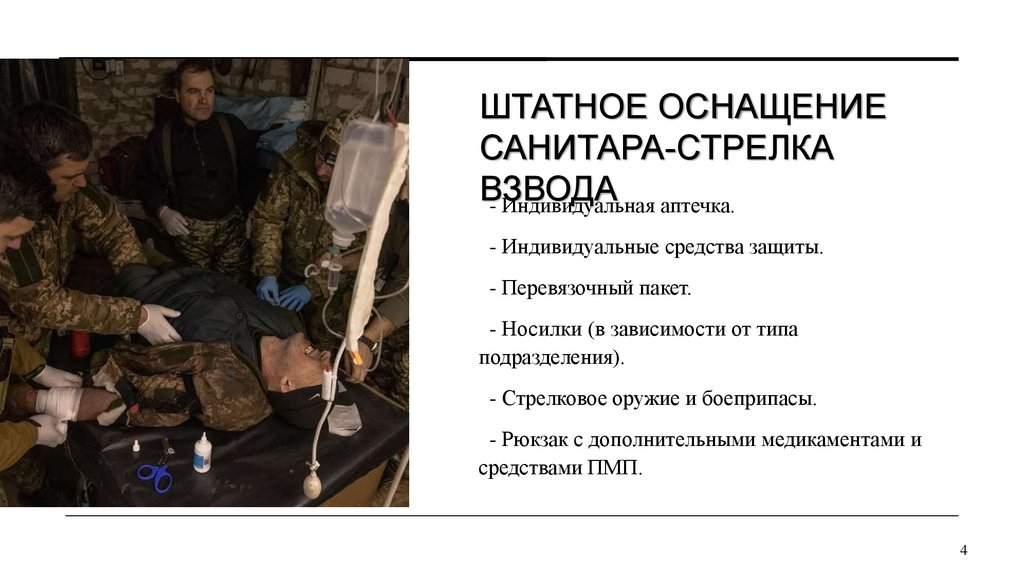 ШТАТНОЕ ОСНАЩЕНИЕ САНИТАРА-СТРЕЛКА ВЗВОДА

- Индивидуальная аптечка.

- Индивидуальные средства защиты.

- Перевязочный пакет.

- Носилки (в зависимости от типа подразделения).

- Стрелковое оружие и боеприпасы.

- Рюкзак с дополнительными медикаментами и средствами ПМП.

4